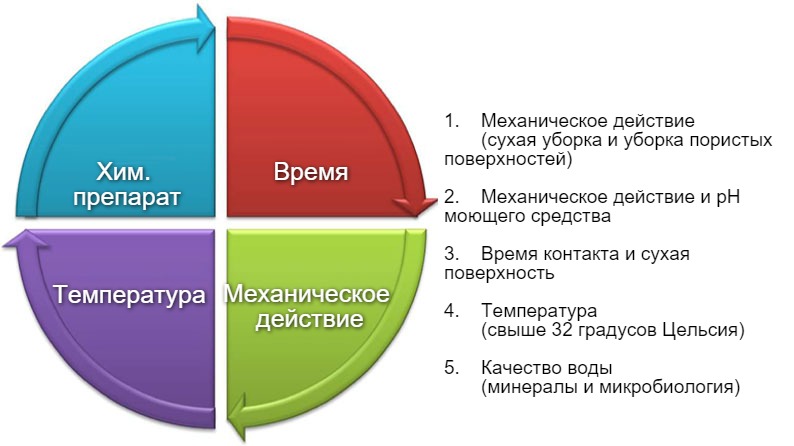 Хим. препарат

Время

Температура

Механическое действие

1. Механическое действие (сухая уборка и уборка пористых поверхностей)

2. Механическое действие и pH моющего средства

3. Время контакта и сухая поверхность

4. Температура (свыше 32 градусов Цельсия)

5. Качество воды (минералы и микробиология)